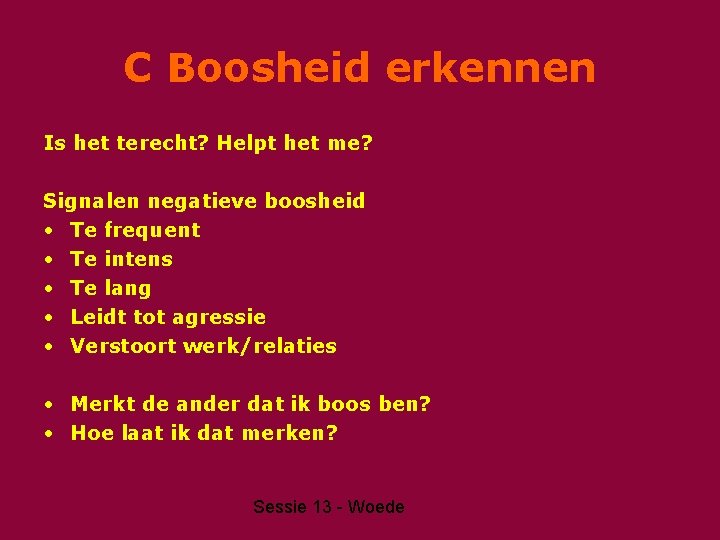 C Boosheid erkennen

Is het terecht? Helpt het me?

Signalen negatieve boosheid
• Te frequent
• Te intens
• Te lang
• Leidt tot agressie
• Verstoort werk/relaties

• Merkt de ander dat ik boos ben?
• Hoe laat ik dat merken?

Sessie 13 - Woede